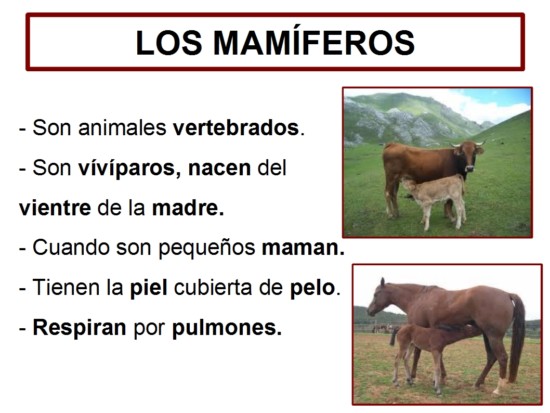 LOS MAMÍFEROS

- Son animales vertebrados.
- Son vívíparos, nacen del vientre de la madre.
- Cuando son pequeños maman.
- Tienen la piel cubierta de pelo.
- Respiran por pulmones.